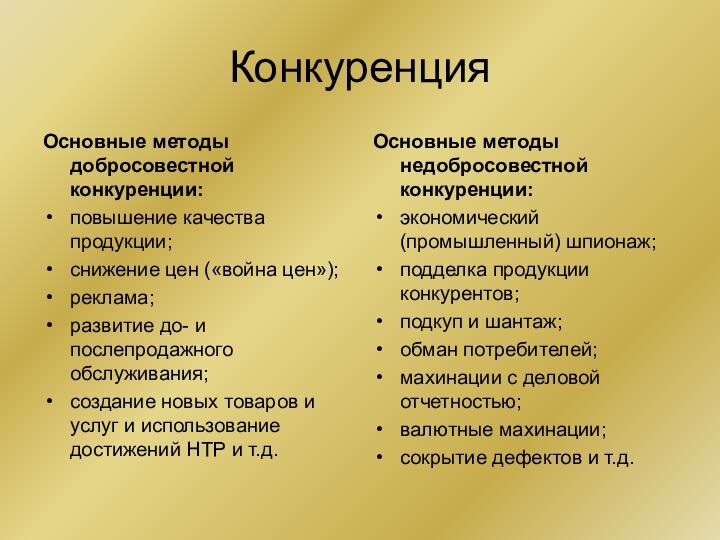 Конкуренция

Основные методы добросовестной конкуренции:
• повышение качества продукции;
• снижение цен («война цен»);
• реклама;
• развитие до- и послепродажного обслуживания;
• создание новых товаров и услуг и использование достижений НТР и т.д.

Основные методы недобросовестной конкуренции:
• экономический (промышленный) шпионаж;
• подделка продукции конкурентов;
• подкуп и шантаж;
• обман потребителей;
• махинации с деловой отчетностью;
• валютные махинации;
• сокрытие дефектов и т.д.